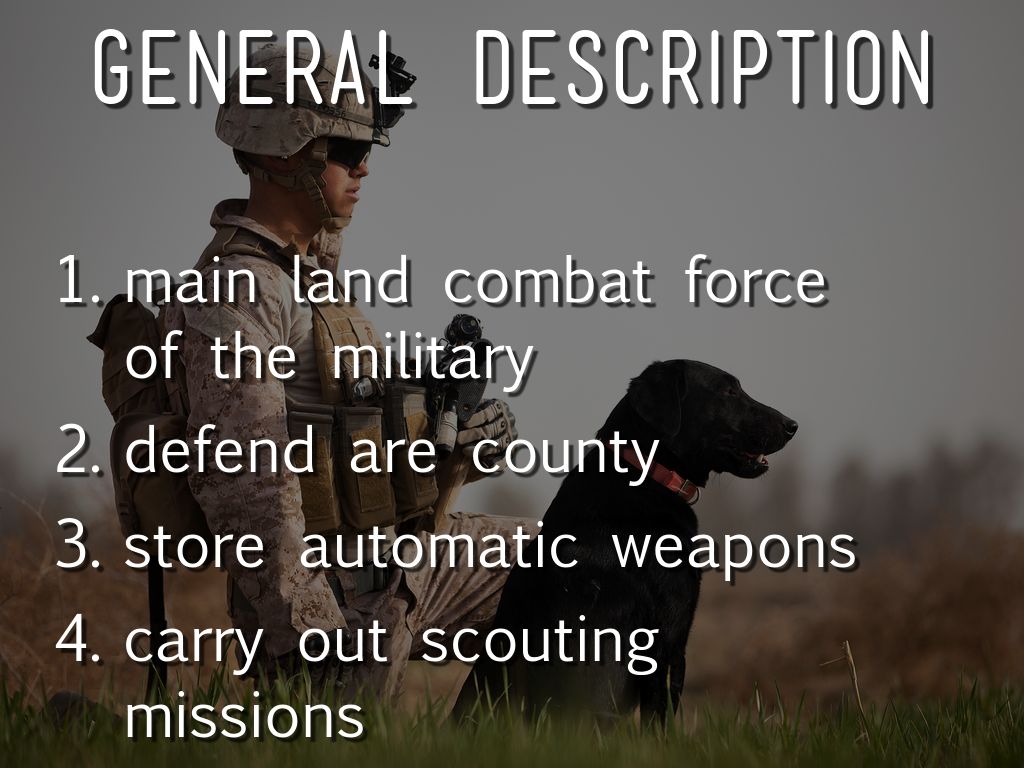 GENERAL DESCRIPTION

1. main land combat force of the military
2. defend are county
3. store automatic weapons
4. carry out scouting missions